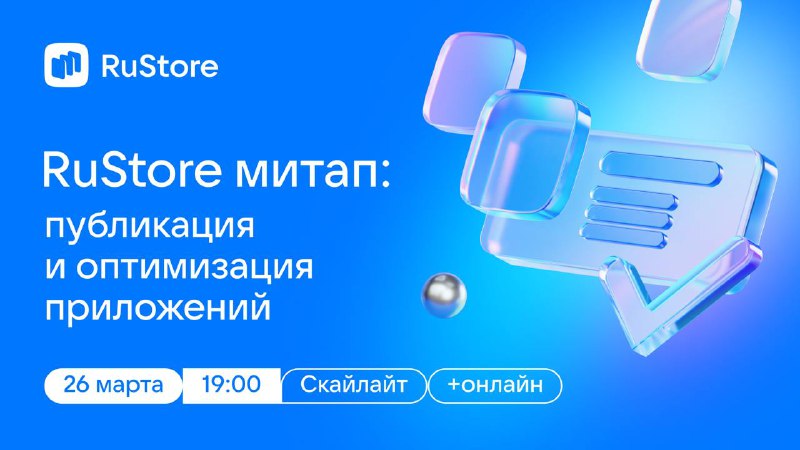 RuStore

RuStore митап:
публикация
и оптимизация
приложений

26 марта 19:00 Скайлайт +онлайн